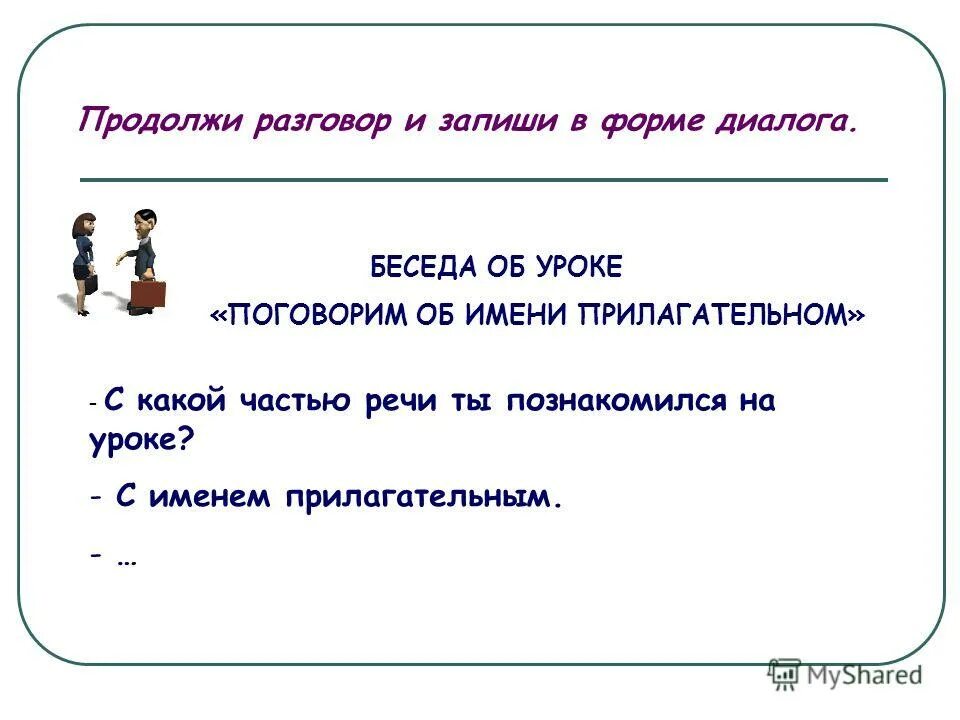 Продолжи разговор и запиши в форме диалога.

БЕСЕДА ОБ УРОКЕ

«ПОГОВОРИМ ОБ ИМЕНИ ПРИЛАГАТЕЛЬНОМ»

- С какой частью речи ты познакомился на уроке?

- С именем прилагательным.

- …

MyShared